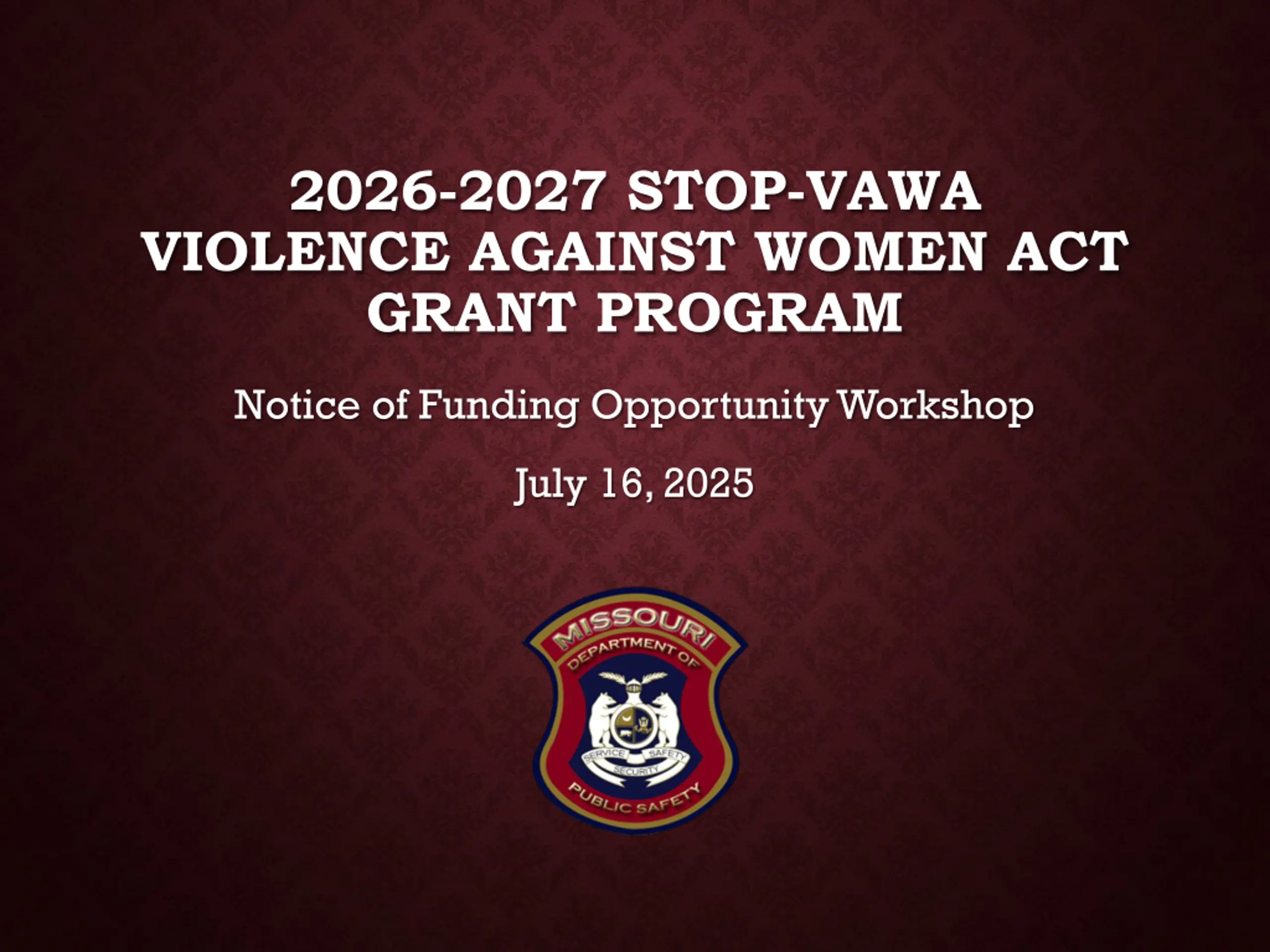 2026-2027 STOP-VAWA
VIOLENCE AGAINST WOMEN ACT
GRANT PROGRAM

Notice of Funding Opportunity Workshop

July 16, 2025

MISSOURI
DEPARTMENT OF
SERVICE SAFETY
SECURITY
PUBLIC SAFETY